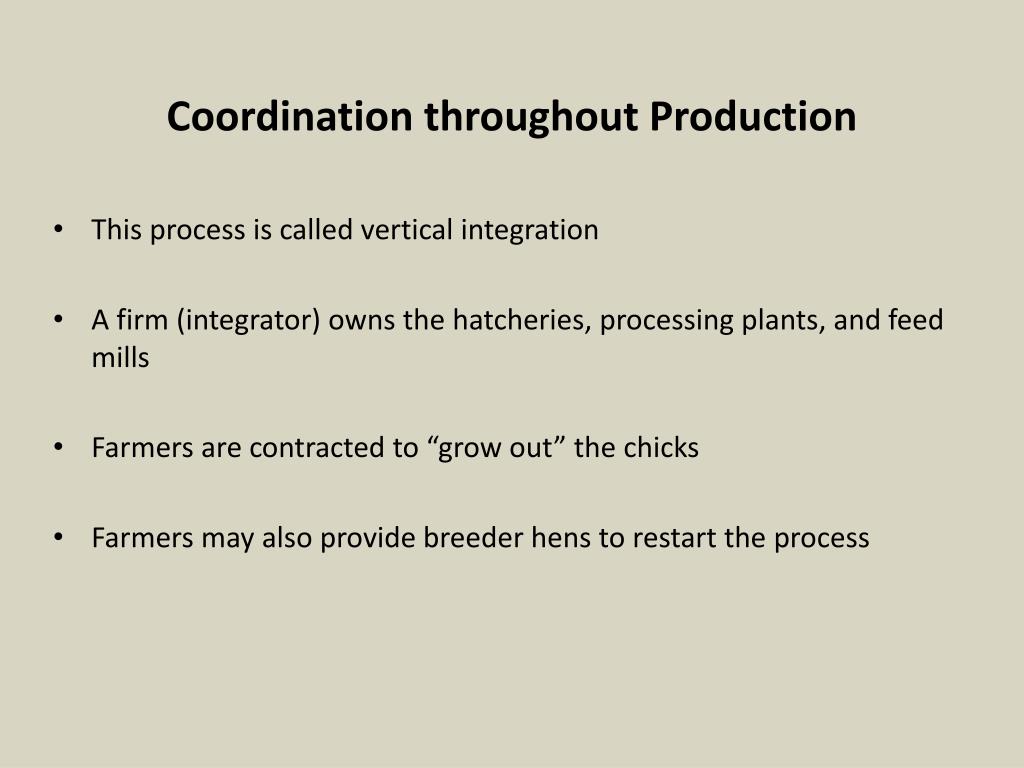 Coordination throughout Production

• This process is called vertical integration

• A firm (integrator) owns the hatcheries, processing plants, and feed mills

• Farmers are contracted to “grow out” the chicks

• Farmers may also provide breeder hens to restart the process